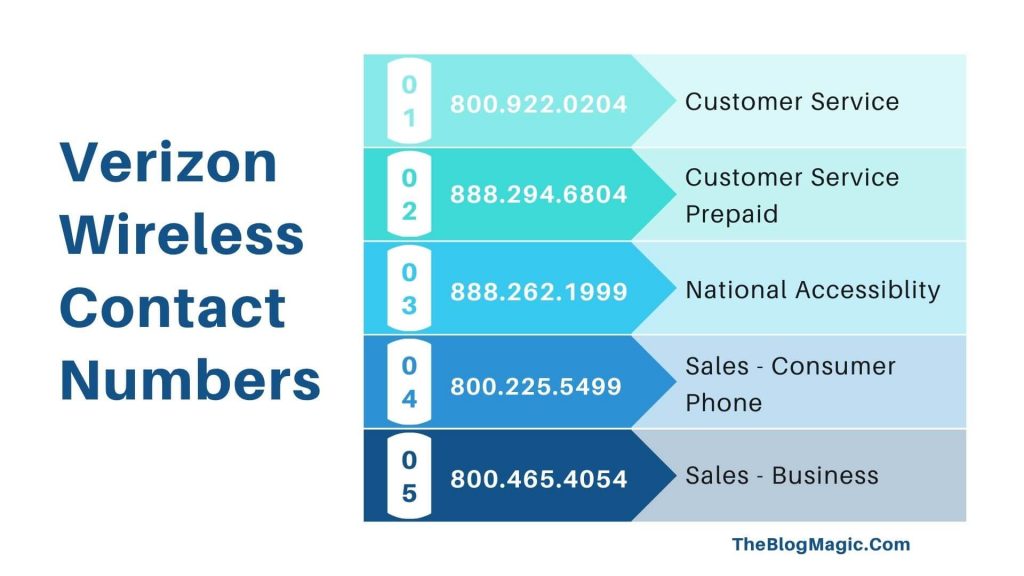 Verizon Wireless Contact Numbers

01 800.922.0204 Customer Service

02 888.294.6804 Customer Service Prepaid

03 888.262.1999 National Accessiblity

04 800.225.5499 Sales - Consumer Phone

05 800.465.4054 Sales - Business

TheBlogMagic.Com